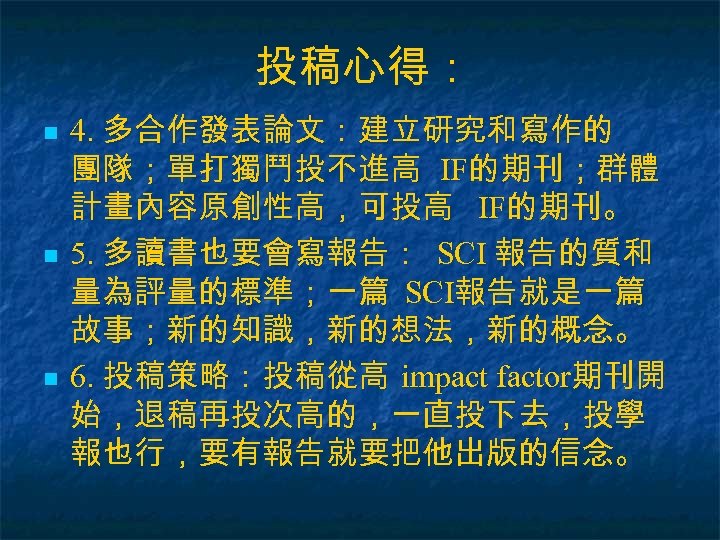 投稿心得：

4. 多合作發表論文：建立研究和寫作的團隊；單打獨鬥投不進高 IF的期刊；群體計畫內容原創性高，可投高 IF的期刊。

5. 多讀書也要會寫報告： SCI 報告的質和量為評量的標準；一篇 SCI報告就是一篇故事；新的知識，新的想法，新的概念。

6. 投稿策略：投稿從高 impact factor期刊開始，退稿再投次高的，一直投下去，投學報也行，要有報告就要把他出版的信念。